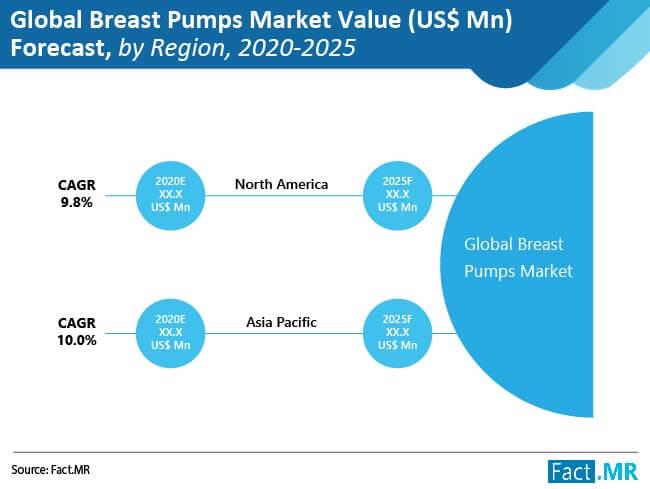 Global Breast Pumps Market Value (US$ Mn) Forecast, by Region, 2020-2025

CAGR 9.8%

2020E XX.X US$ Mn

North America

2025F XX.X US$ Mn

CAGR 10.0%

2020E XX.X US$ Mn

Asia Pacific

2025F XX.X US$ Mn

Global Breast Pumps Market

Source: Fact.MR

Fact.MR